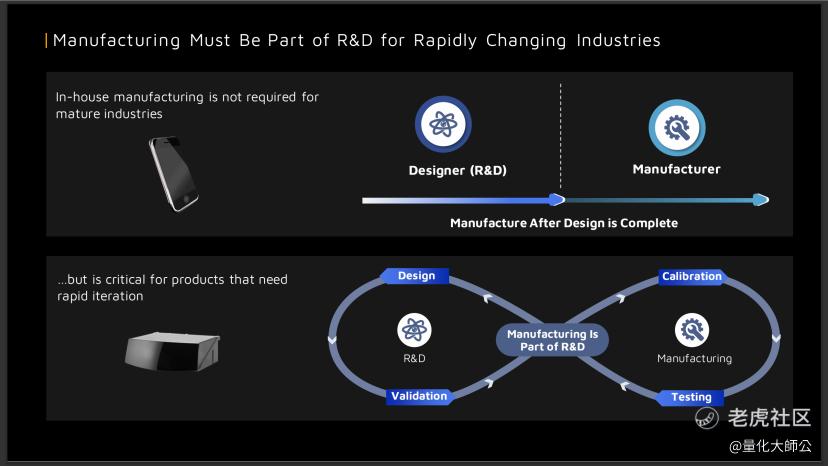 Manufacturing Must Be Part of R&D for Rapidly Changing Industries

In-house manufacturing is not required for mature industries

Designer (R&D)

Manufacturer

Manufacture After Design is Complete

...but is critical for products that need rapid iteration

Design

Calibration

R&D

Manufacturing Is Part of R&D

Manufacturing

Validation

Testing

老虎社区

@量化大師公